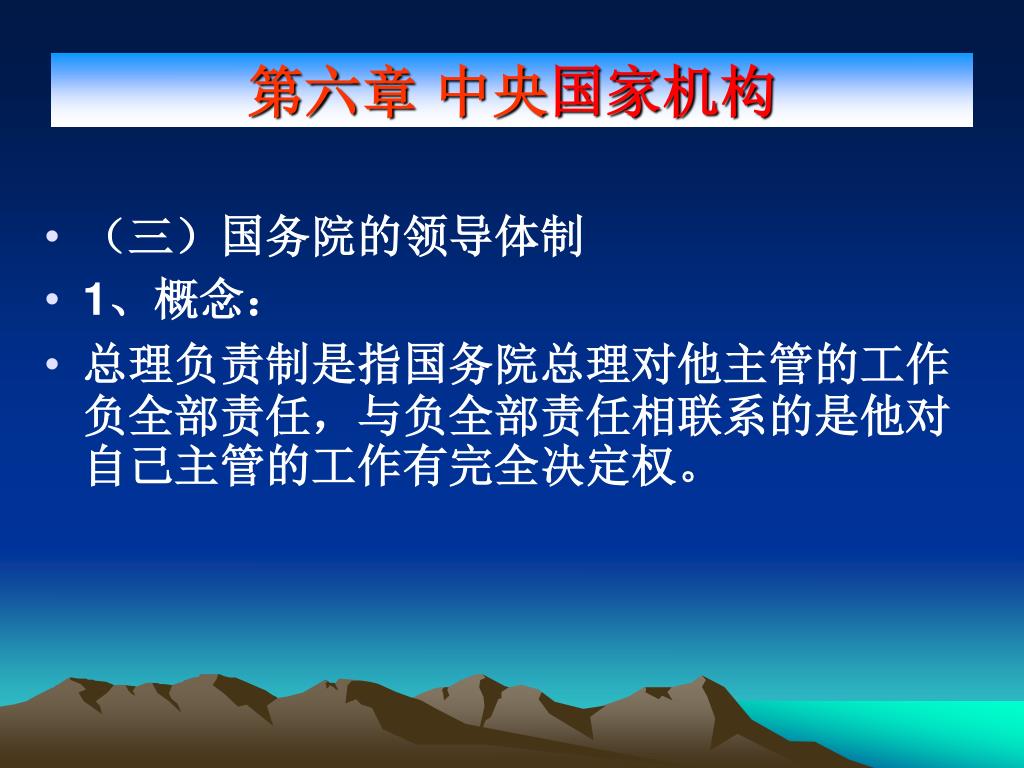 第六章 中央国家机构

• （三）国务院的领导体制
• 1、概念：
• 总理负责制是指国务院总理对他主管的工作负全部责任，与负全部责任相联系的是他对自己主管的工作有完全决定权。